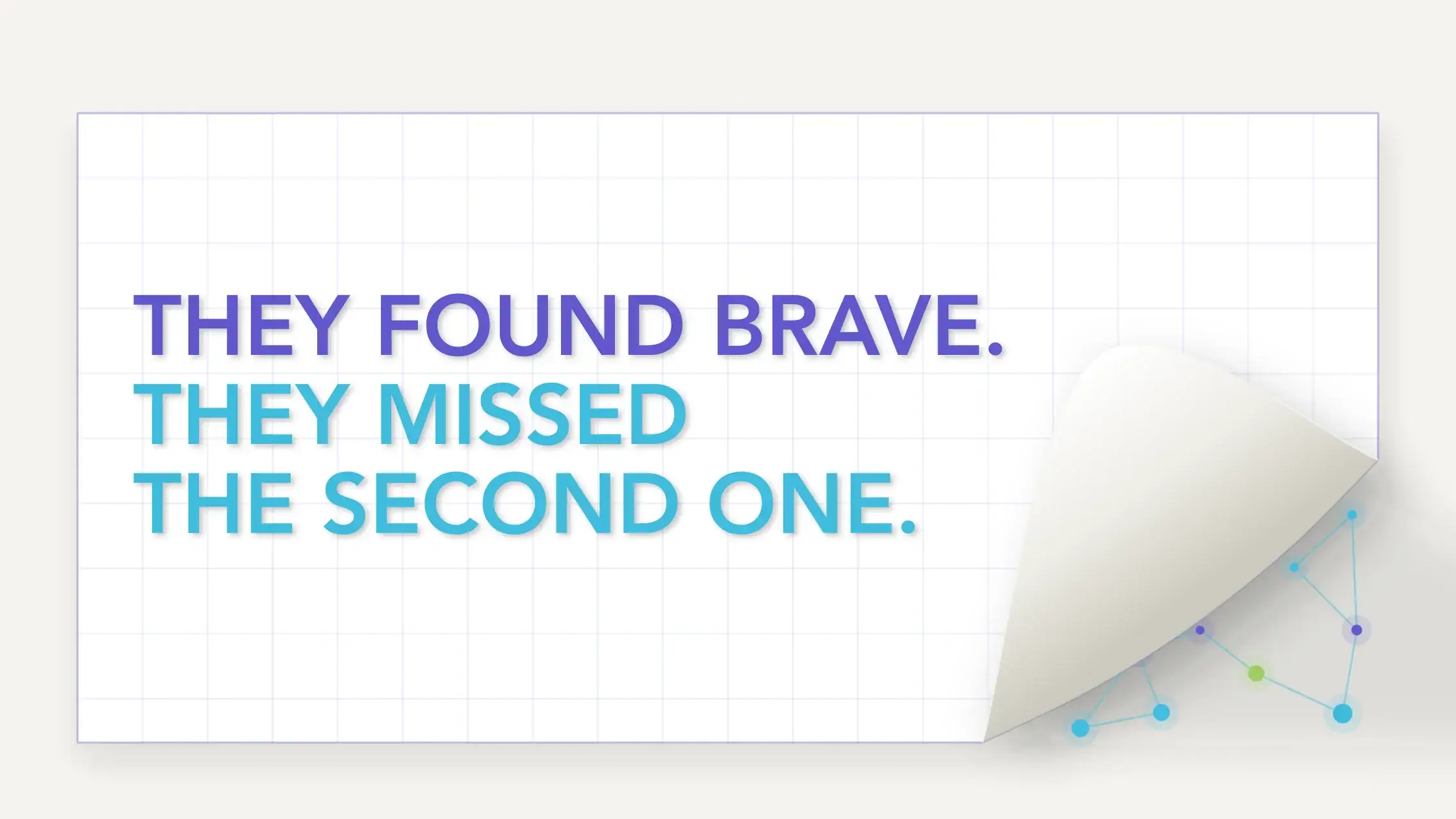 THEY FOUND BRAVE.
THEY MISSED
THE SECOND ONE.